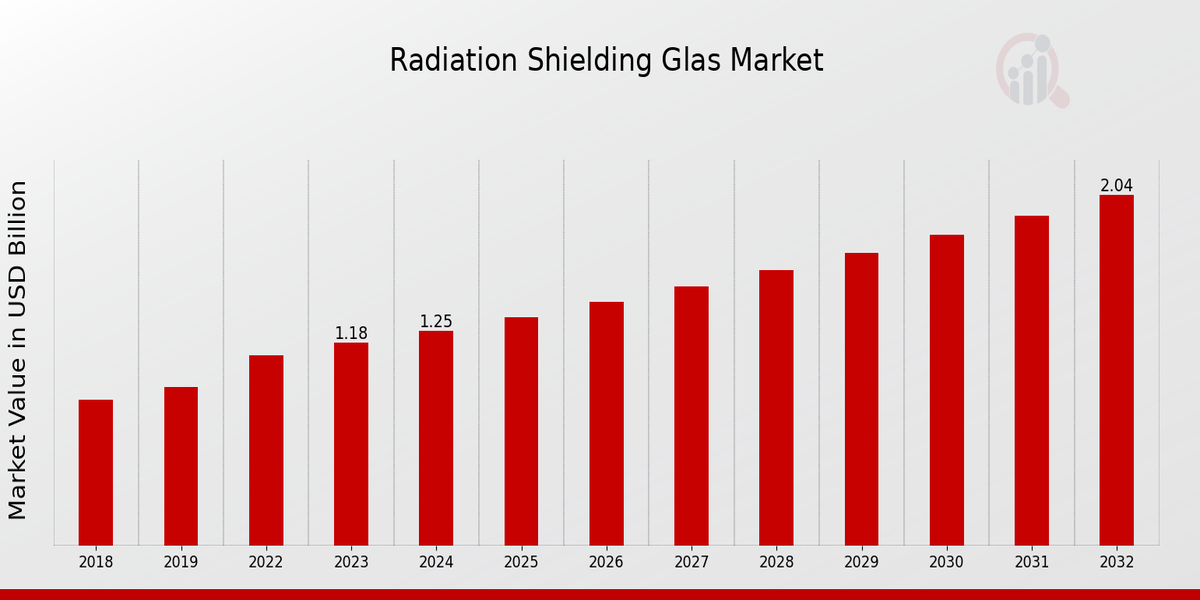 Radiation Shielding Glas Market

Market Value in USD Billion

1.18
1.25
2.04

2018
2019
2022
2023
2024
2025
2026
2027
2028
2029
2030
2031
2032